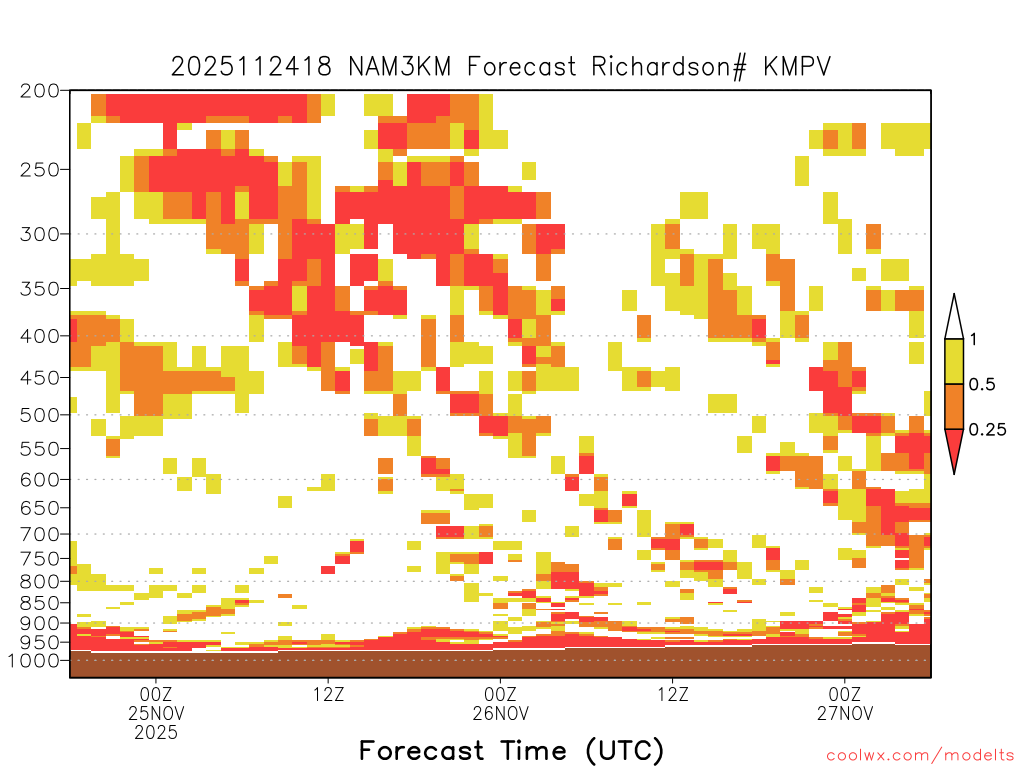 2025112418 NAM3KM Forecast Richardson# KMPV

200
250
300
350
400
450
500
550
600
650
700
750
800
850
900
950
1000

1
0.5
0.25

00Z
25NOV
2025
12Z
00Z
26NOV
12Z
00Z
27NOV

Forecast Time (UTC)

coolwx.com/modelts